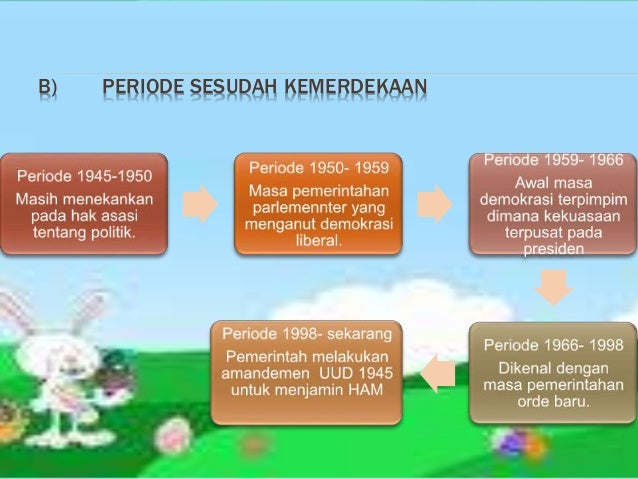 B) PERIODE SESUDAH KEMERDEKAAN

Periode 1945-1950
Masih menekankan pada hak asasi tentang politik.

Periode 1950- 1959
Masa pemerintahan parlemennter yang menganut demokrasi liberal.

Periode 1959- 1966
Awal masa demokrasi terpimpim dimana kekuasaan terpusat pada presiden

Periode 1966- 1998
Dikenal dengan masa pemerintahan orde baru.

Periode 1998- sekarang
Pemerintah melakukan amandemen UUD 1945 untuk menjamin HAM